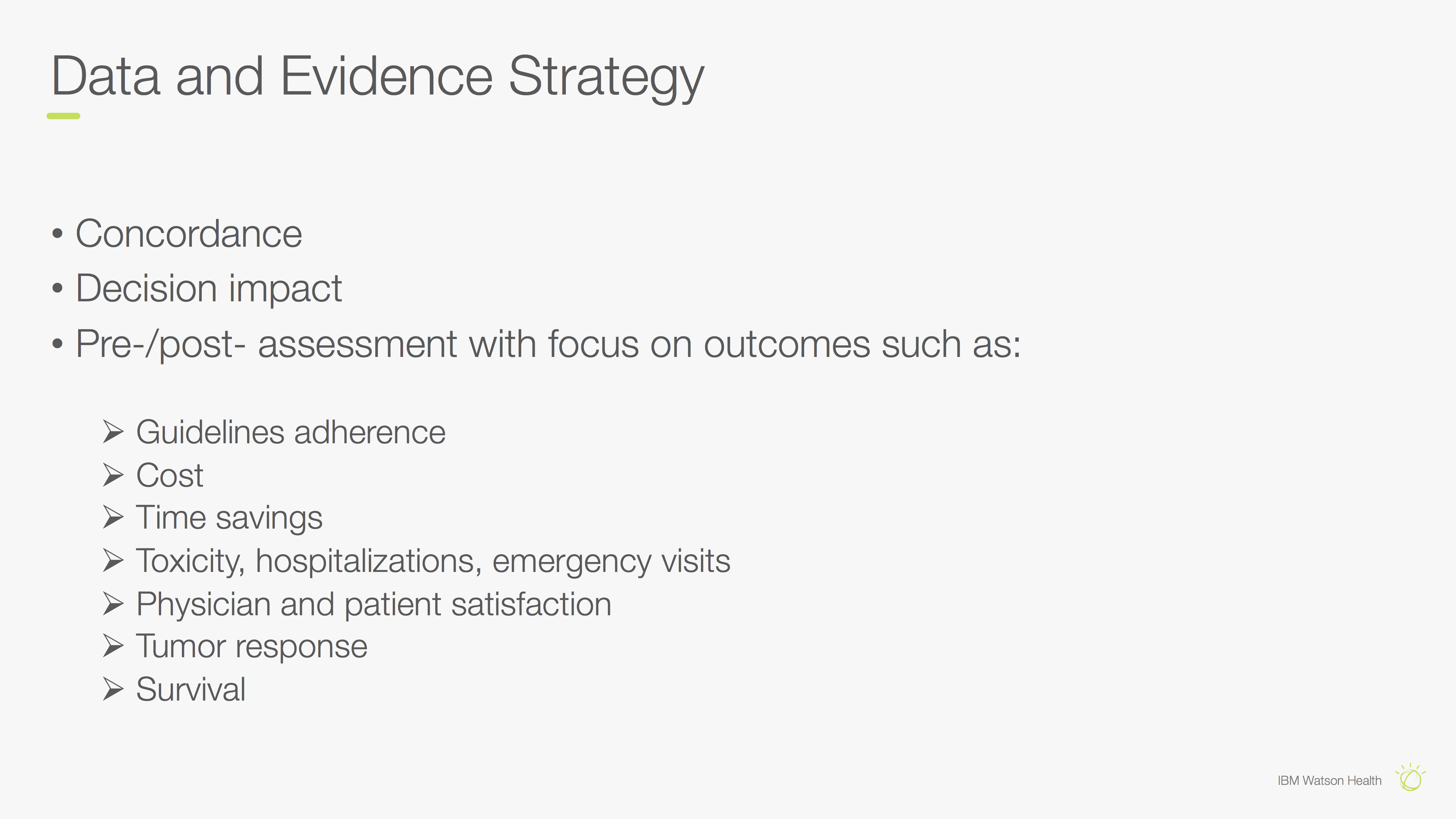 Data and Evidence Strategy

• Concordance
• Decision impact
• Pre-/post- assessment with focus on outcomes such as:

➢ Guidelines adherence
➢ Cost
➢ Time savings
➢ Toxicity, hospitalizations, emergency visits
➢ Physician and patient satisfaction
➢ Tumor response
➢ Survival

IBM Watson Health